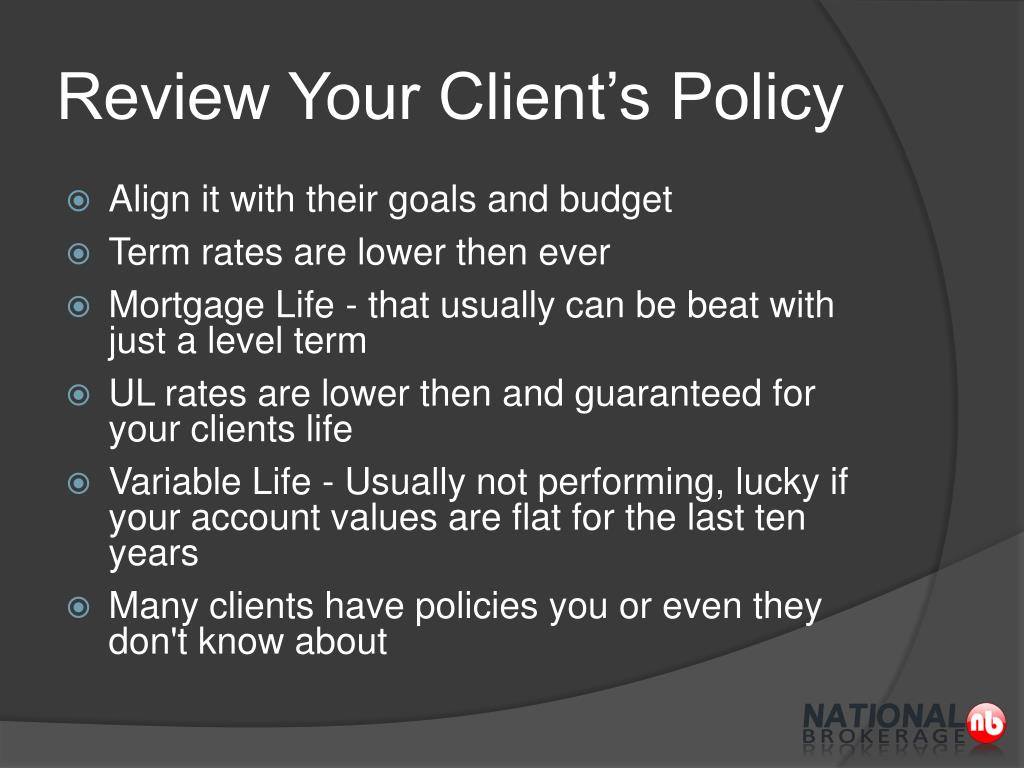 Review Your Client’s Policy

Align it with their goals and budget

Term rates are lower then ever

Mortgage Life - that usually can be beat with just a level term

UL rates are lower then and guaranteed for your clients life

Variable Life - Usually not performing, lucky if your account values are flat for the last ten years

Many clients have policies you or even they don't know about

NATIONAL BROKERAGE nb